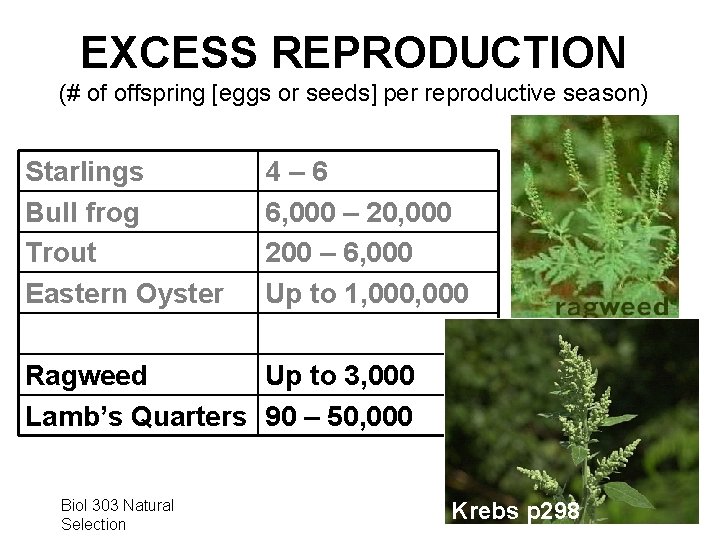 EXCESS REPRODUCTION
(# of offspring [eggs or seeds] per reproductive season)

| Starlings | 4 – 6 |
|---|---|
| Bull frog | 6,000 – 20,000 |
| Trout | 200 – 6,000 |
| Eastern Oyster | Up to 1,000,000 |
| | |
| Ragweed | Up to 3,000 |
| Lamb's Quarters | 90 – 50,000 |

ragweed

Krebs p298

Biol 303 Natural Selection